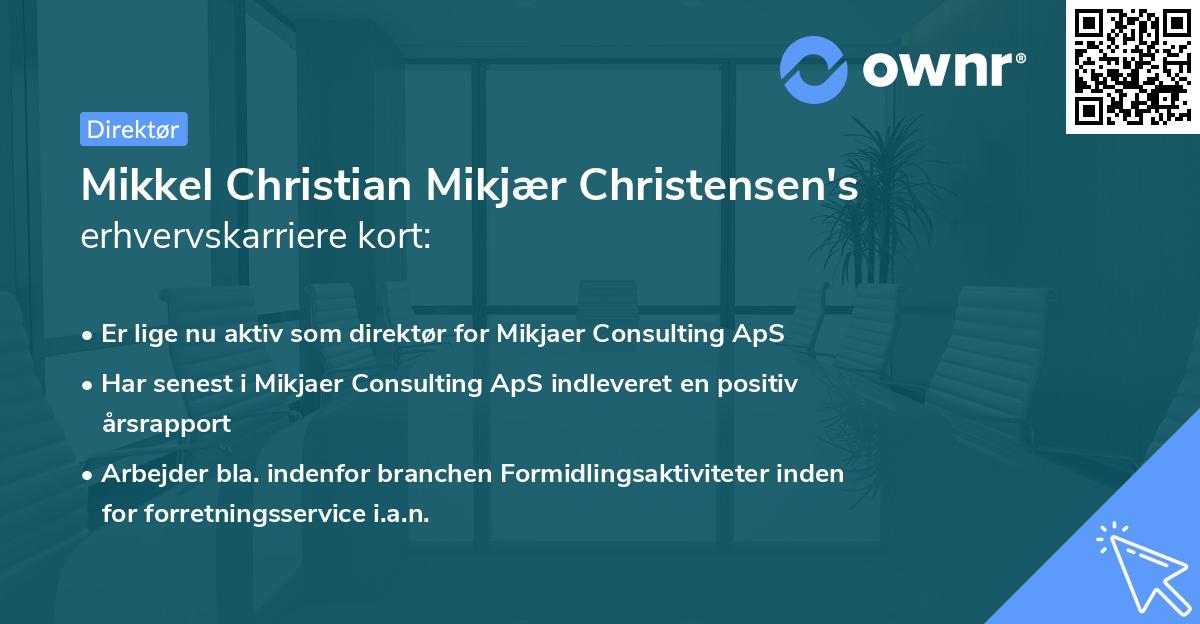 ownr®

Direktør

Mikkel Christian Mikjær Christensen's erhvervskarriere kort:

• Er lige nu aktiv som direktør for Mikjaer Consulting ApS
• Har senest i Mikjaer Consulting ApS indleveret en positiv årsrapport
• Arbejder bla. indenfor branchen Formidlingsaktiviteter inden for forretningsservice i.a.n.